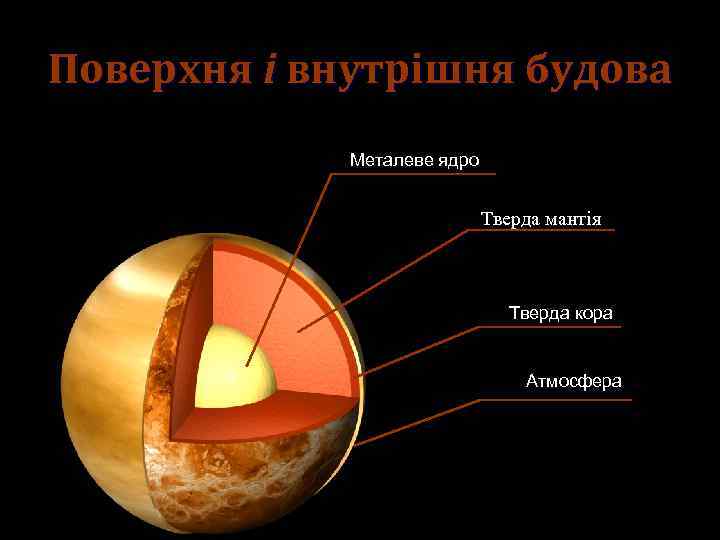 Поверхня і внутрішня будова

Металеве ядро

Тверда мантія

Тверда кора

Атмосфера